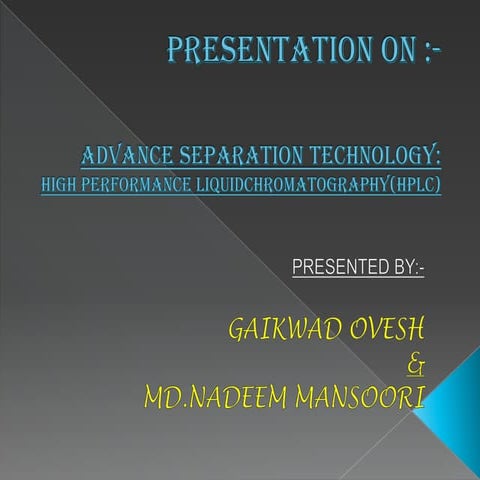 PRESENTATION ON :-

ADVANCE SEPARATION TECHNOLOGY:
HIGH PERFORMANCE LIQUIDCHROMATOGRAPHY(HPLC)

PRESENTED BY:-

GAIKWAD OVESH
&
MD.NADEEM MANSOORI